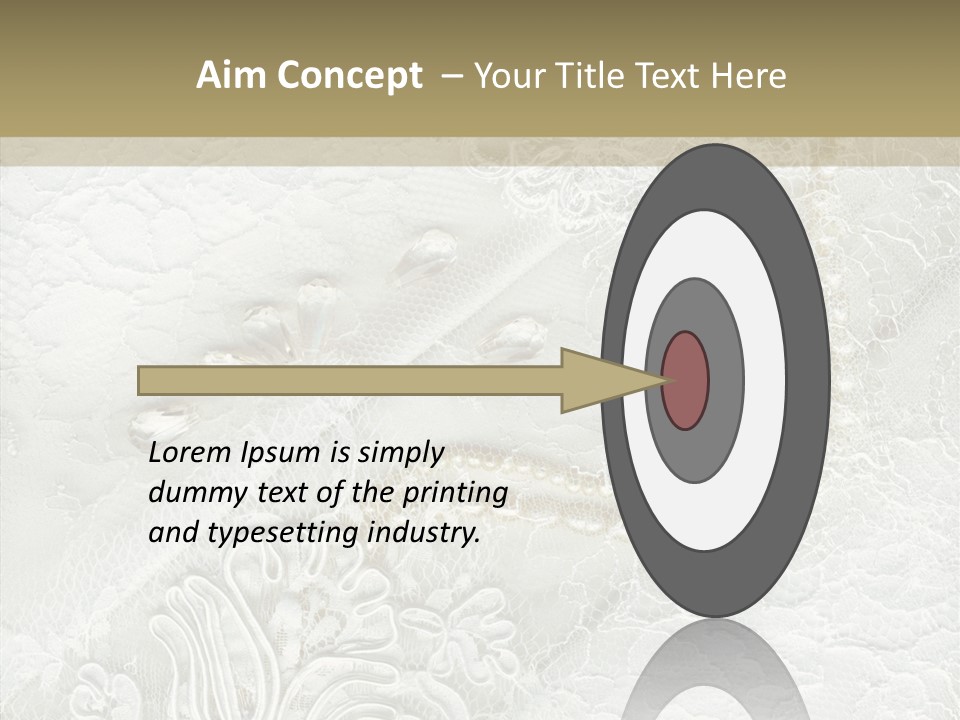 Aim Concept – Your Title Text Here

Lorem Ipsum is simply dummy text of the printing and typesetting industry.